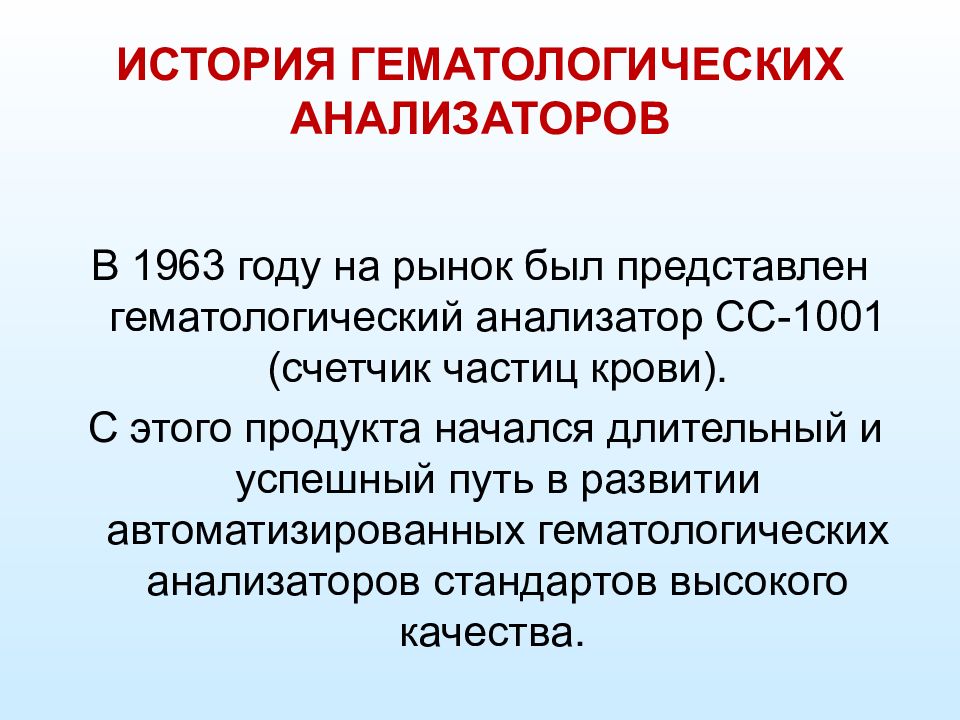 ИСТОРИЯ ГЕМАТОЛОГИЧЕСКИХ АНАЛИЗАТОРОВ

В 1963 году на рынок был представлен гематологический анализатор СС-1001 (счетчик частиц крови).

С этого продукта начался длительный и успешный путь в развитии автоматизированных гематологических анализаторов стандартов высокого качества.